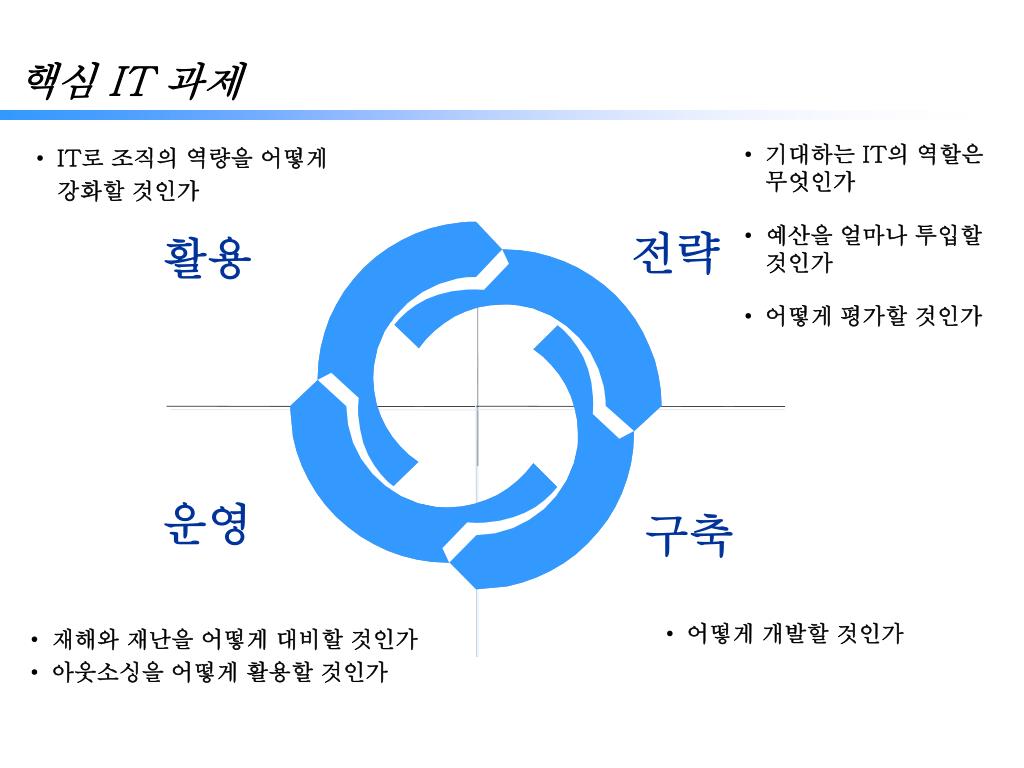 핵심 IT 과제

• IT로 조직의 역량을 어떻게 강화할 것인가

활용

전략

• 기대하는 IT의 역할은 무엇인가

• 예산을 얼마나 투입할 것인가

• 어떻게 평가할 것인가

운영

구축

• 재해와 재난을 어떻게 대비할 것인가
• 아웃소싱을 어떻게 활용할 것인가

• 어떻게 개발할 것인가